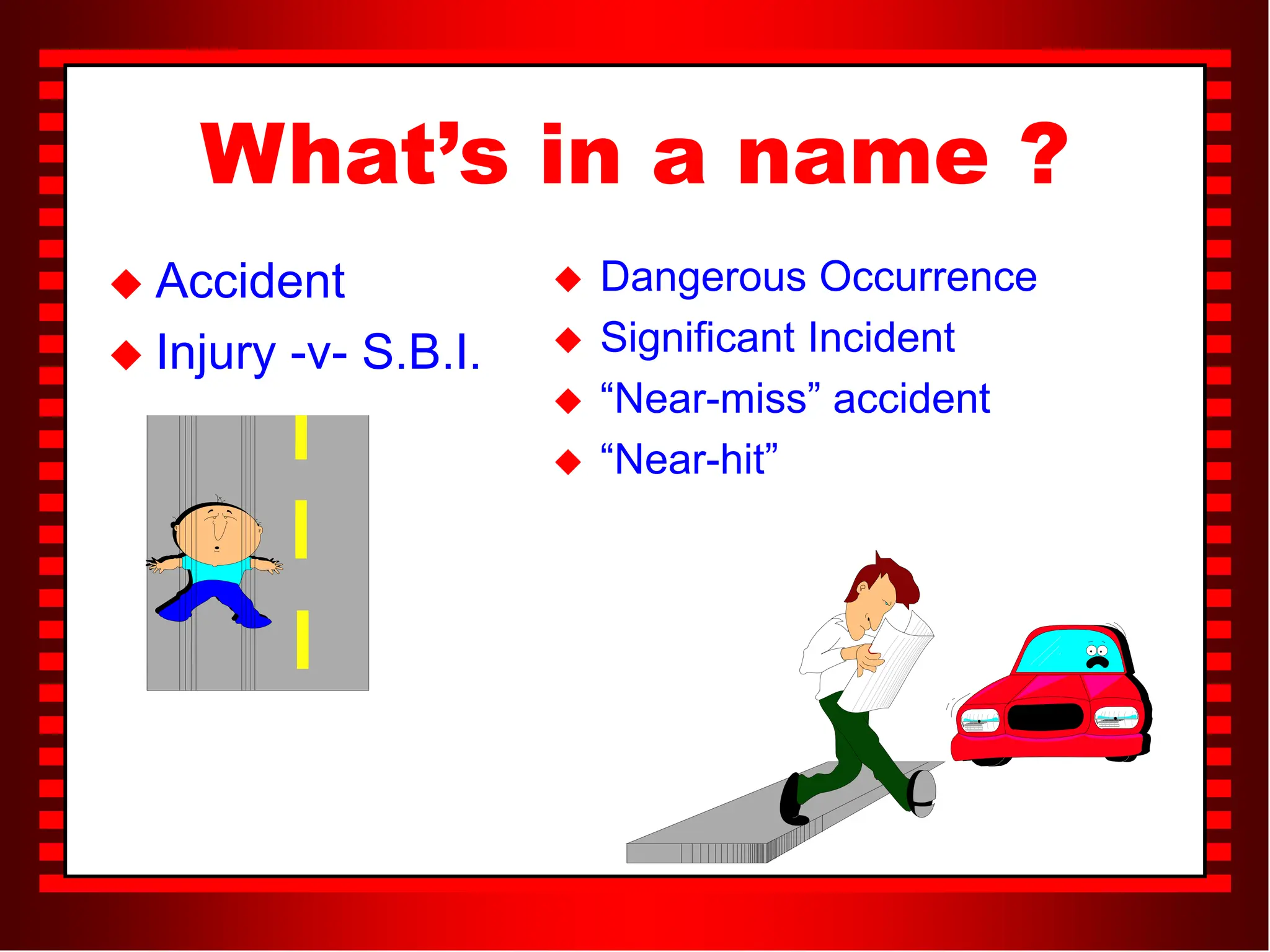 What’s in a name ?

◆ Accident
◆ Injury -v- S.B.I.

◆ Dangerous Occurrence
◆ Significant Incident
◆ “Near-miss” accident
◆ “Near-hit”